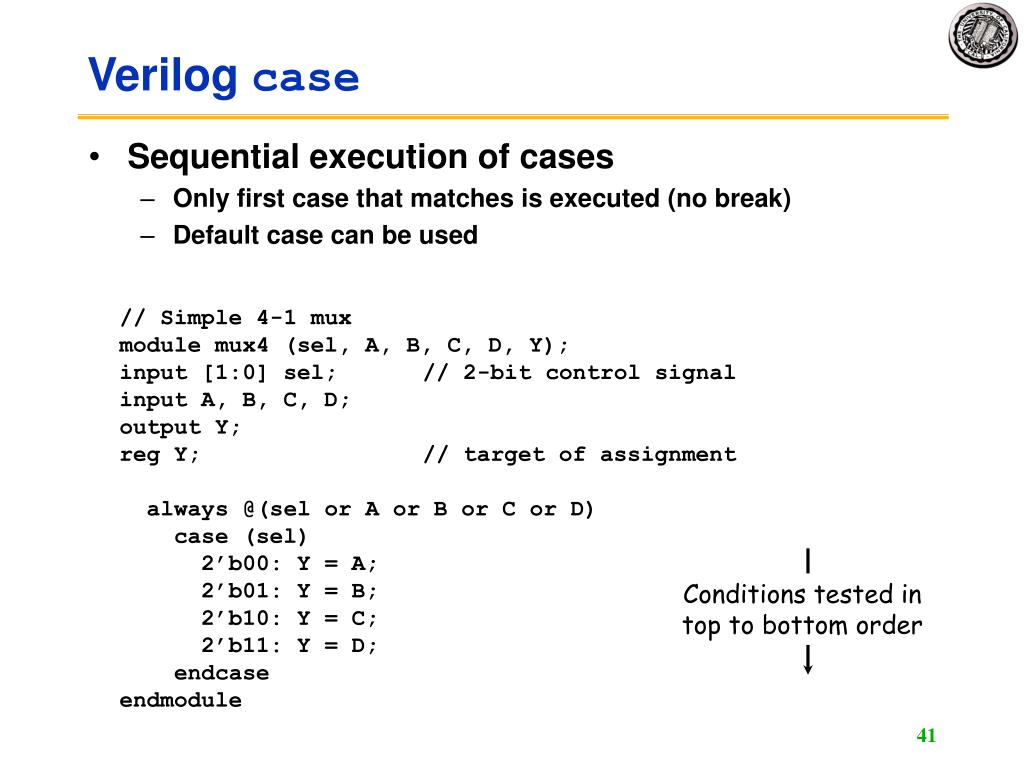 Verilog case

• Sequential execution of cases
– Only first case that matches is executed (no break)
– Default case can be used

// Simple 4-1 mux
module mux4 (sel, A, B, C, D, Y);
input [1:0] sel;      // 2-bit control signal
input A, B, C, D;
output Y;
reg Y;                // target of assignment

  always @(sel or A or B or C or D)
    case (sel)
      2’b00: Y = A;
      2’b01: Y = B;
      2’b10: Y = C;
      2’b11: Y = D;
    endcase
endmodule

Conditions tested in top to bottom order

41